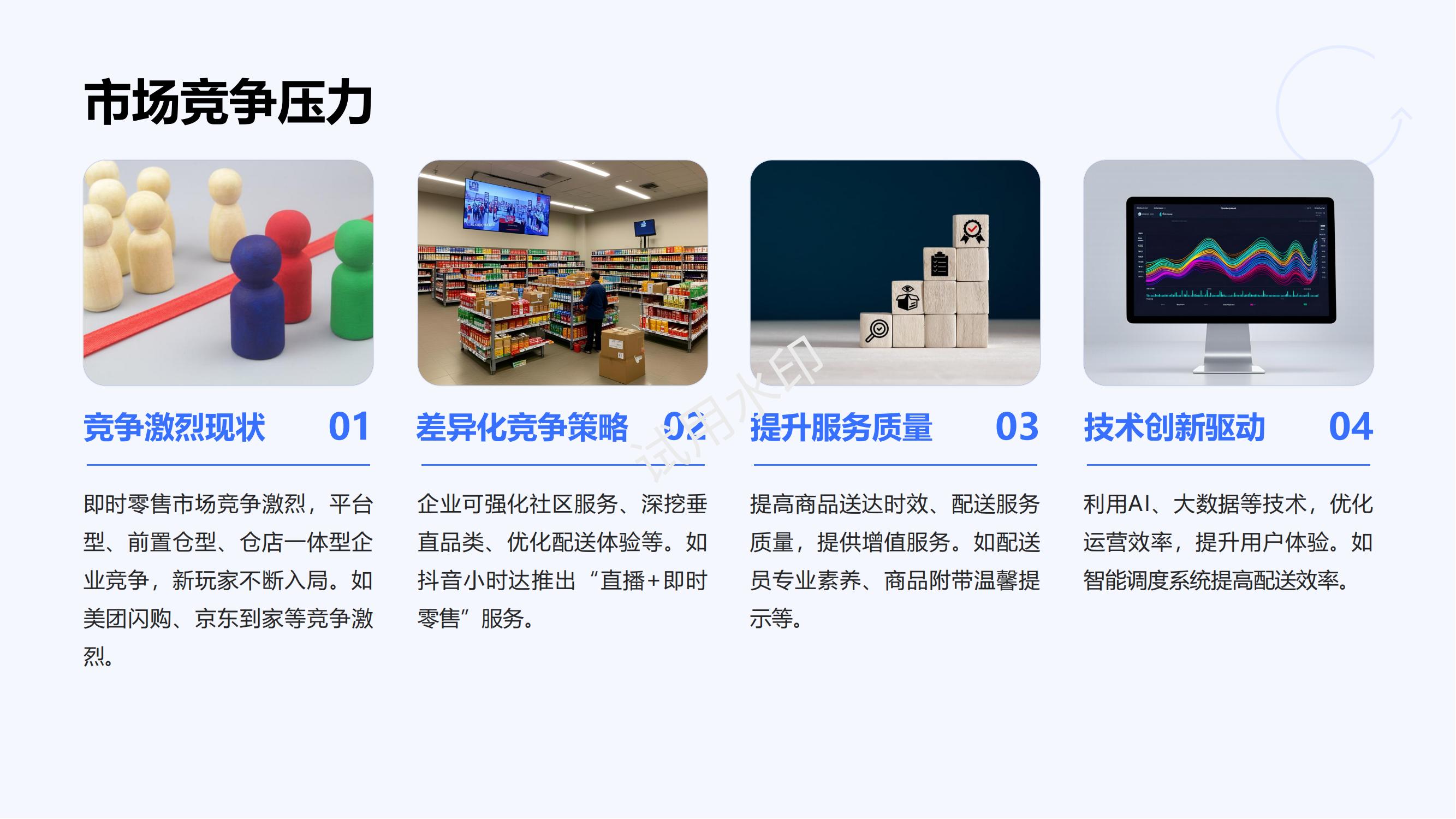 市场竞争压力

竞争激烈现状 01

即时零售市场竞争激烈，平台型、前置仓型、仓店一体型企业竞争，新玩家不断入局。如美团闪购、京东到家等竞争激烈。

差异化竞争策略 02

企业可强化社区服务、深挖垂直品类、优化配送体验等。如抖音小时达推出“直播+即时零售”服务。

提升服务质量 03

提高商品送达时效、配送服务质量，提供增值服务。如配送员专业素养、商品附带温馨提示等。

技术创新驱动 04

利用AI、大数据等技术，优化运营效率，提升用户体验。如智能调度系统提高配送效率。

试用水印